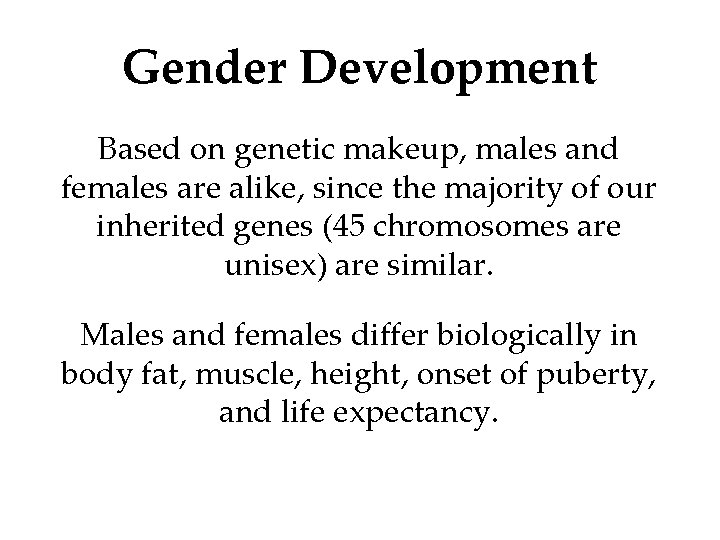 Gender Development

Based on genetic makeup, males and females are alike, since the majority of our inherited genes (45 chromosomes are unisex) are similar.

Males and females differ biologically in body fat, muscle, height, onset of puberty, and life expectancy.